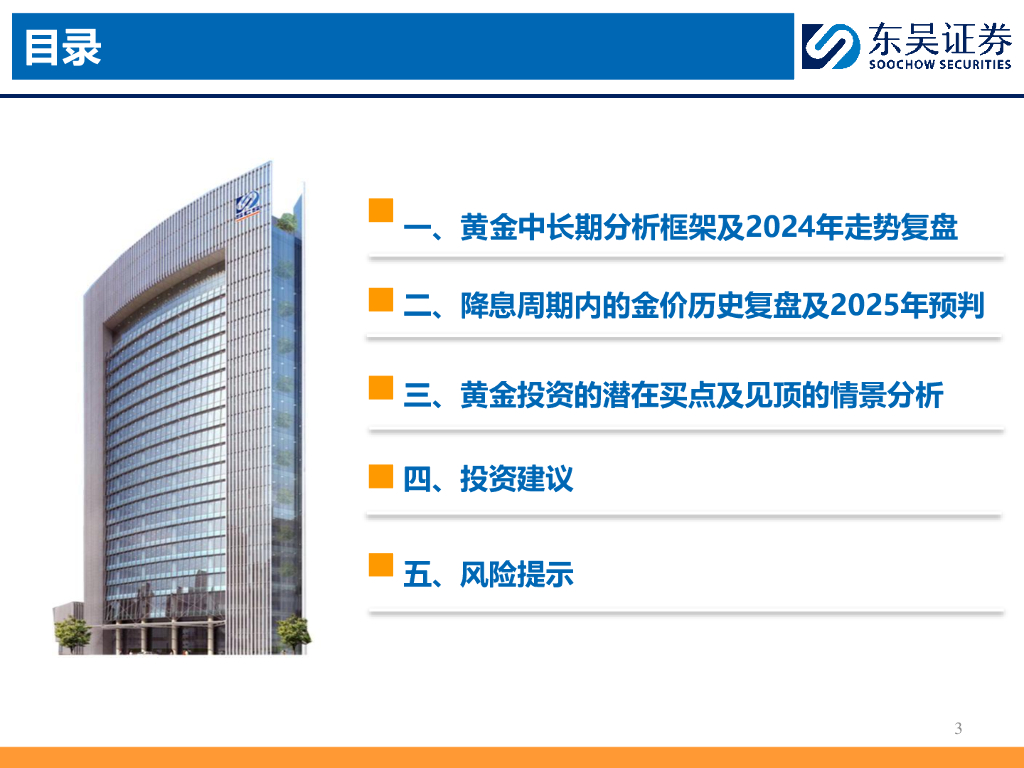 目录

东吴证券
SOOCHOW SECURITIES

一、黄金中长期分析框架及2024年走势复盘

二、降息周期内的金价历史复盘及2025年预判

三、黄金投资的潜在买点及见顶的情景分析

四、投资建议

五、风险提示

3